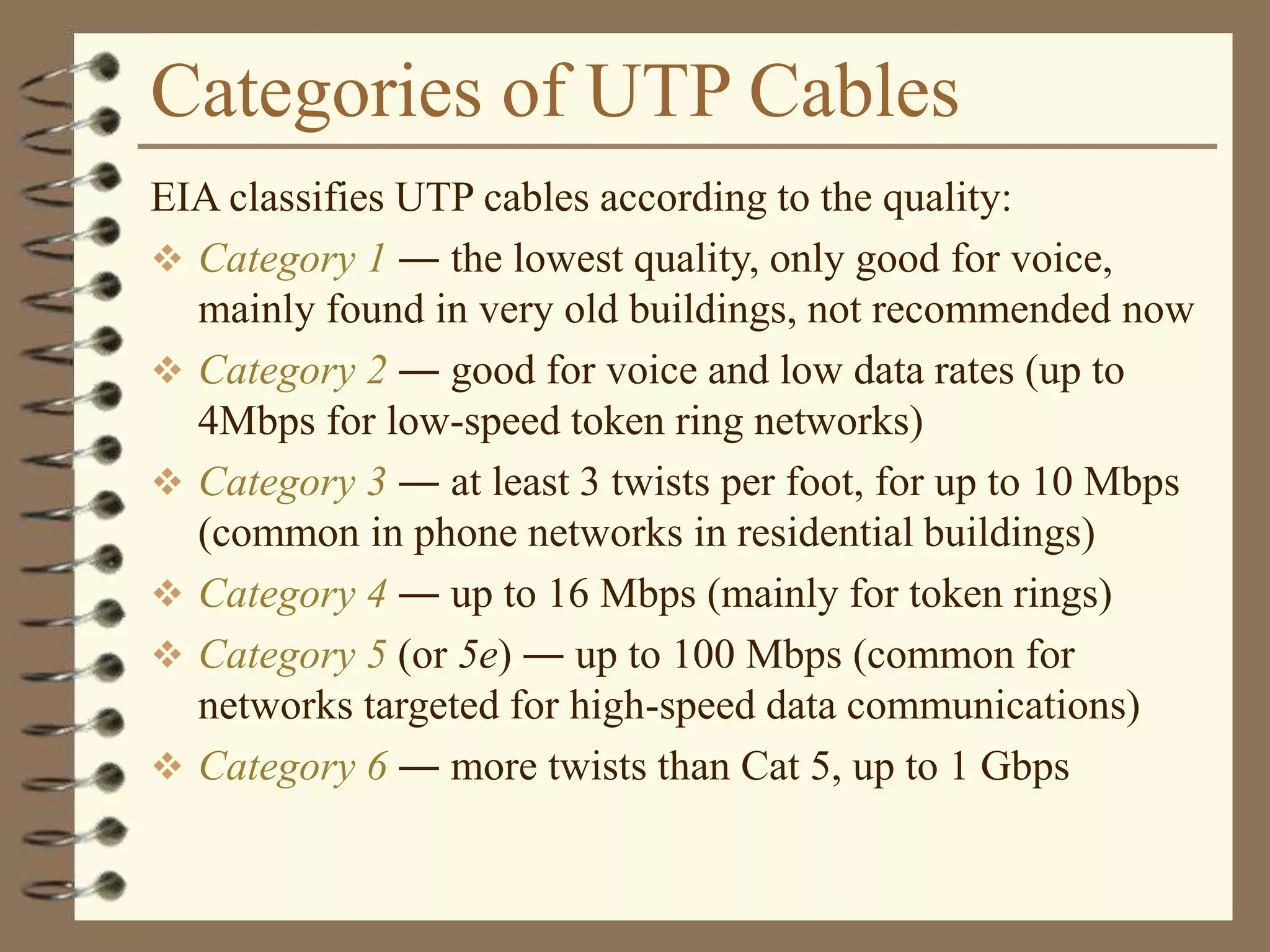 Categories of UTP Cables

EIA classifies UTP cables according to the quality:

❖ Category 1 — the lowest quality, only good for voice, mainly found in very old buildings, not recommended now

❖ Category 2 — good for voice and low data rates (up to 4Mbps for low-speed token ring networks)

❖ Category 3 — at least 3 twists per foot, for up to 10 Mbps (common in phone networks in residential buildings)

❖ Category 4 — up to 16 Mbps (mainly for token rings)

❖ Category 5 (or 5e) — up to 100 Mbps (common for networks targeted for high-speed data communications)

❖ Category 6 — more twists than Cat 5, up to 1 Gbps